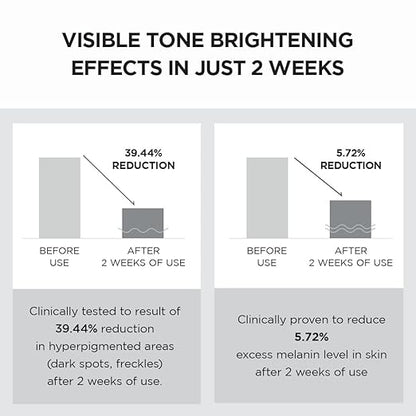 VISIBLE TONE BRIGHTENING EFFECTS IN JUST 2 WEEKS

39.44% REDUCTION

BEFORE USE

AFTER 2 WEEKS OF USE

Clinically tested to result of 39.44% reduction in hyperpigmented areas (dark spots, freckles) after 2 weeks of use.

5.72% REDUCTION

BEFORE USE

AFTER 2 WEEKS OF USE

Clinically proven to reduce 5.72% excess melanin level in skin after 2 weeks of use